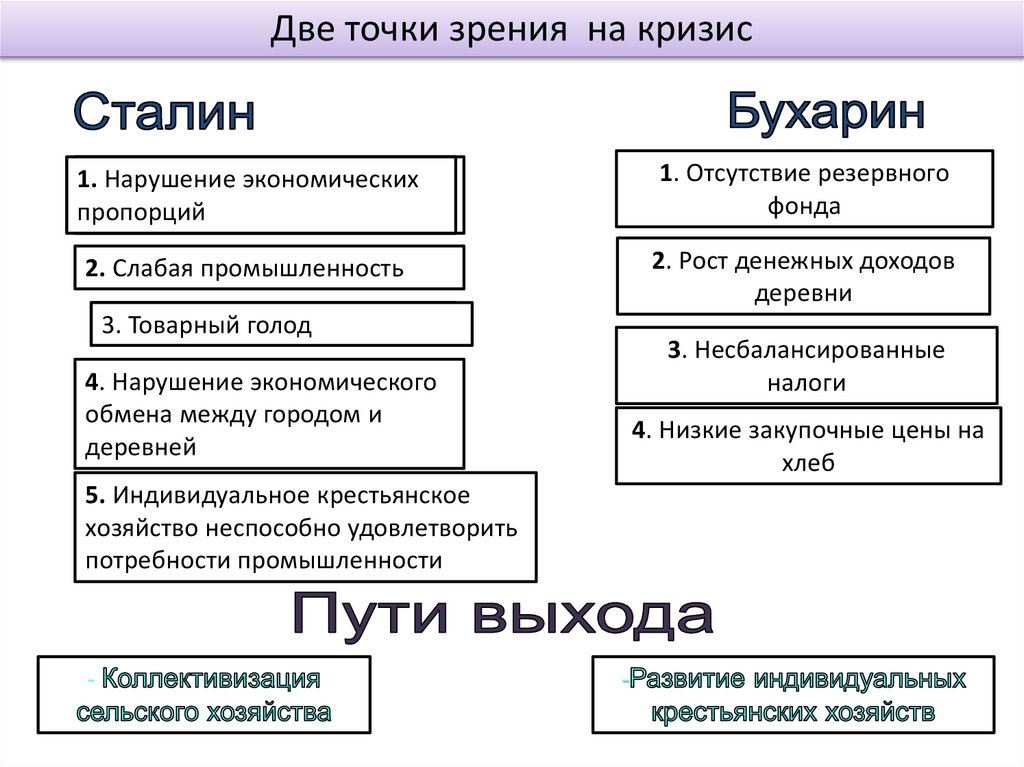 Две точки зрения на кризис

Сталин

1. Нарушение экономических пропорций

2. Слабая промышленность

3. Товарный голод

4. Нарушение экономического обмена между городом и деревней

5. Индивидуальное крестьянское хозяйство неспособно удовлетворить потребности промышленности

Бухарин

1. Отсутствие резервного фонда

2. Рост денежных доходов деревни

3. Несбалансированные налоги

4. Низкие закупочные цены на хлеб

Пути выхода

- Коллективизация сельского хозяйства

-Развитие индивидуальных крестьянских хозяйств